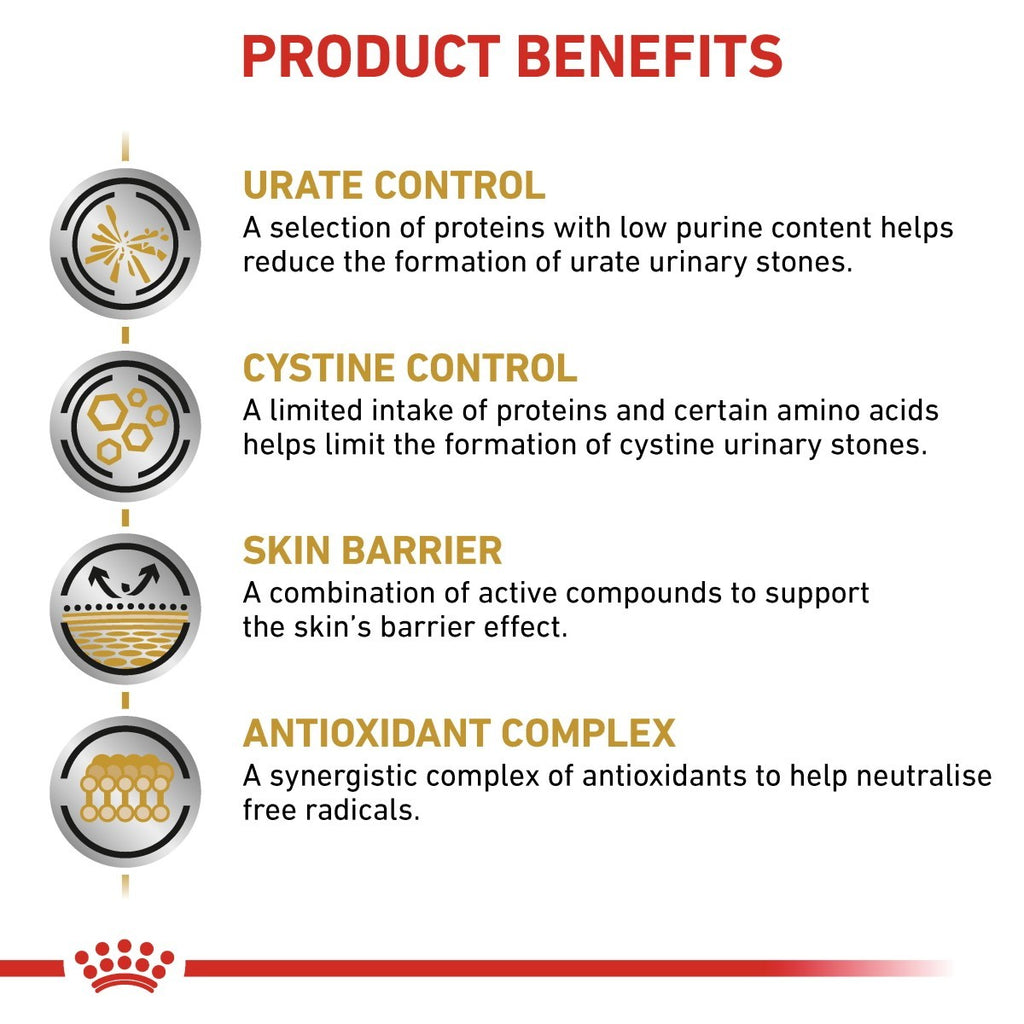 PRODUCT BENEFITS

URATE CONTROL
A selection of proteins with low purine content helps reduce the formation of urate urinary stones.

CYSTINE CONTROL
A limited intake of proteins and certain amino acids helps limit the formation of cystine urinary stones.

SKIN BARRIER
A combination of active compounds to support the skin's barrier effect.

ANTIOXIDANT COMPLEX
A synergistic complex of antioxidants to help neutralise free radicals.